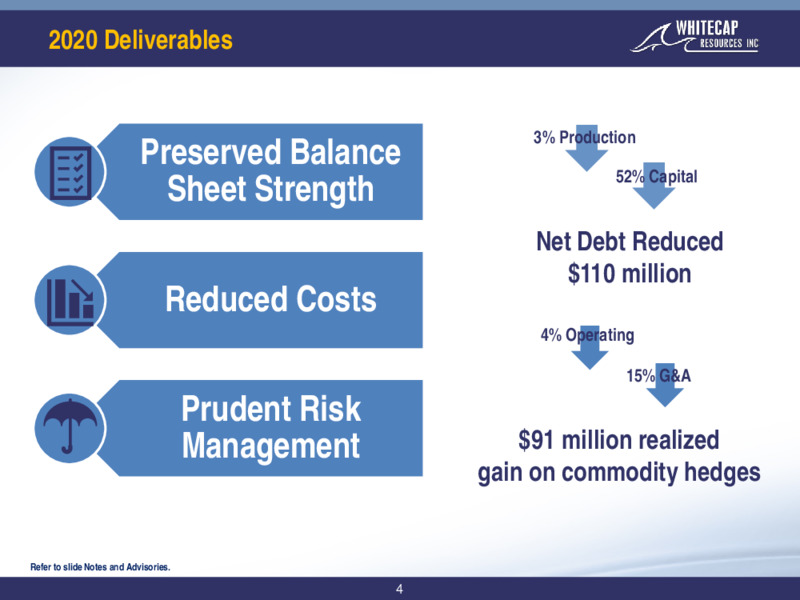 2020 Deliverables

WHITECAP RESOURCES INC

Preserved Balance Sheet Strength

Reduced Costs

Prudent Risk Management

3% Production

52% Capital

Net Debt Reduced $110 million

4% Operating

15% G&A

$91 million realized gain on commodity hedges

Refer to slide Notes and Advisories.

4